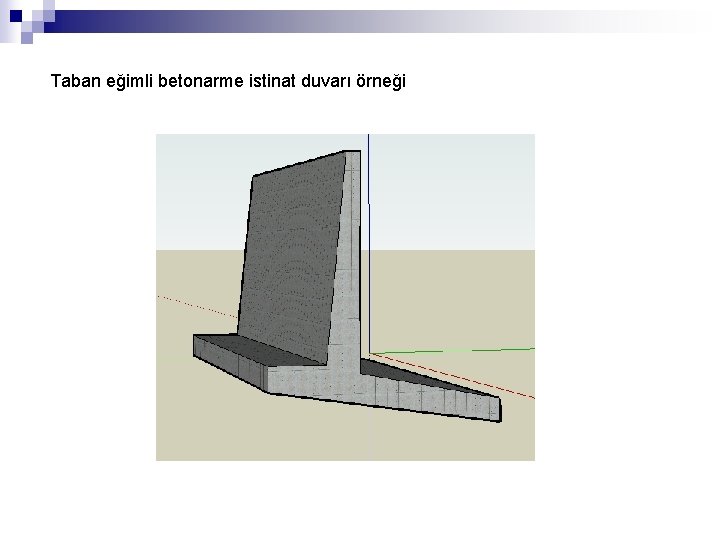 Taban eğimli betonarme istinat duvarı örneği